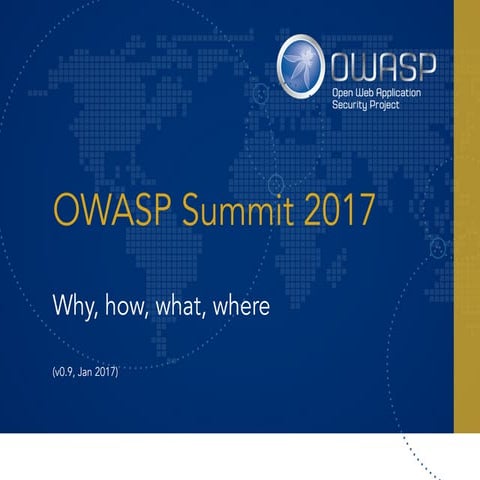 OWASP
Open Web Application Security Project

OWASP Summit 2017

Why, how, what, where

(v0.9, Jan 2017)